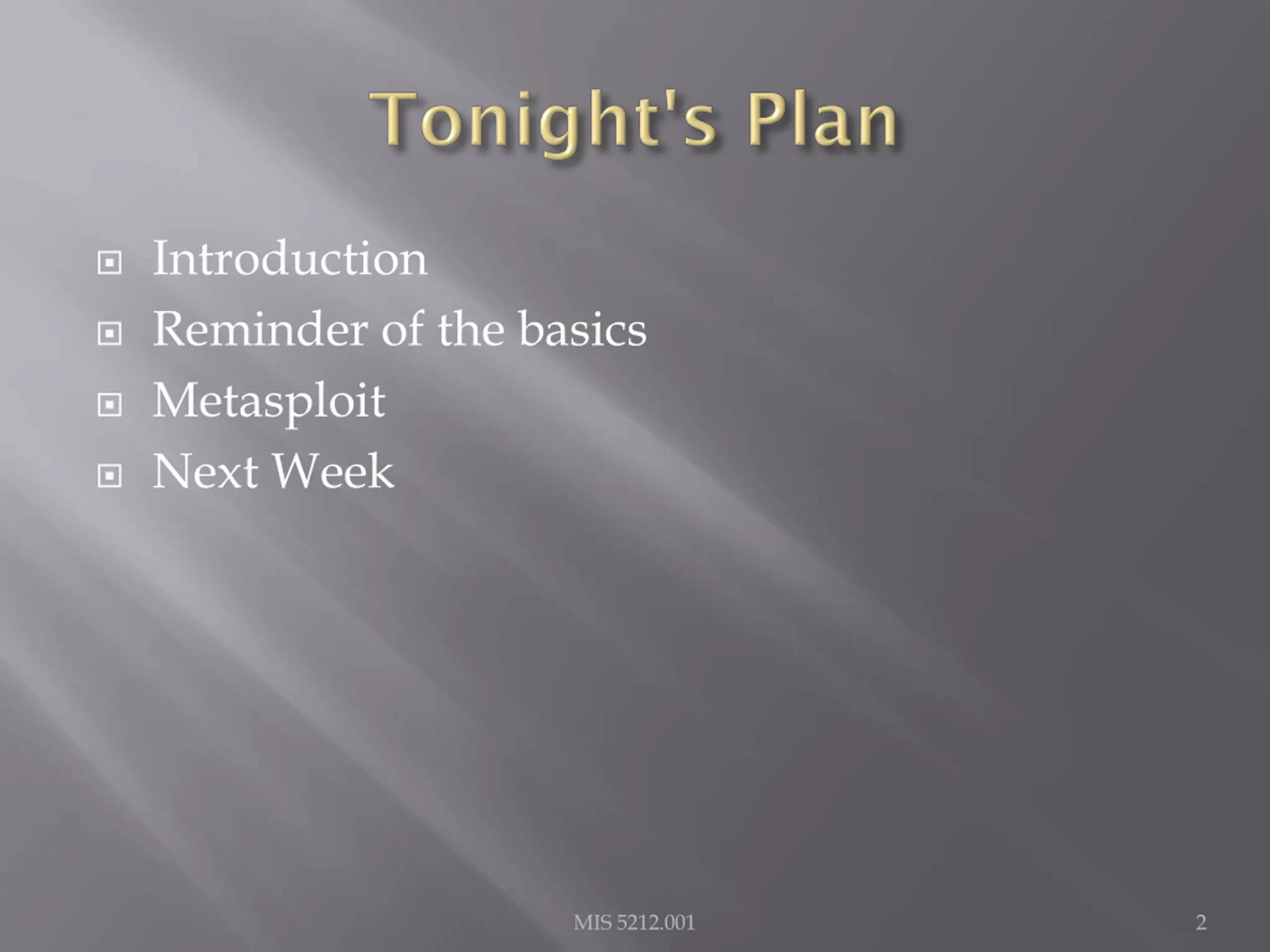 Tonight's Plan

- Introduction
- Reminder of the basics
- Metasploit
- Next Week

MIS 5212.001

2